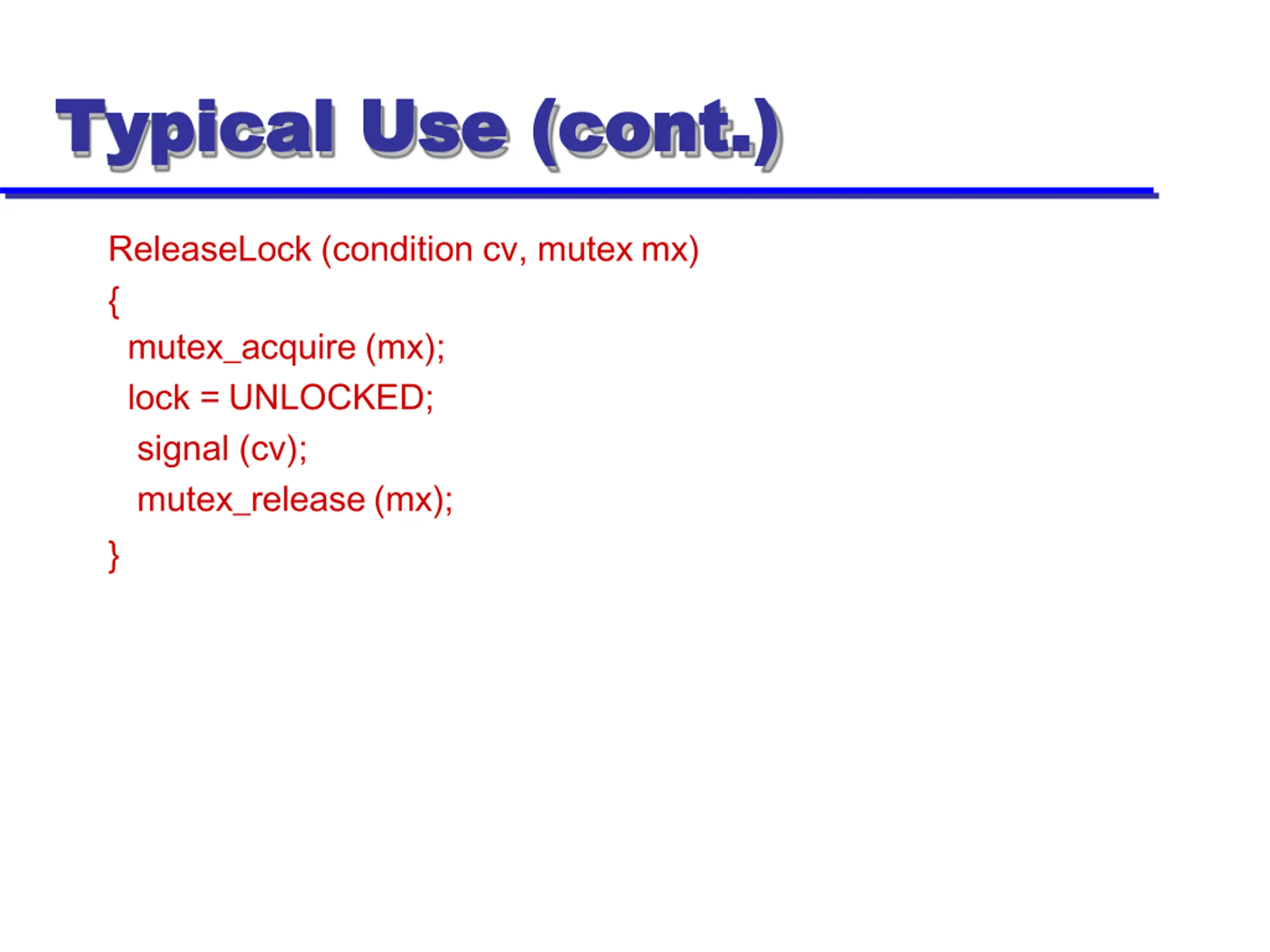 Typical Use (cont.)

ReleaseLock (condition cv, mutex mx)
{
mutex_acquire (mx);
lock = UNLOCKED;
signal (cv);
mutex_release (mx);
}